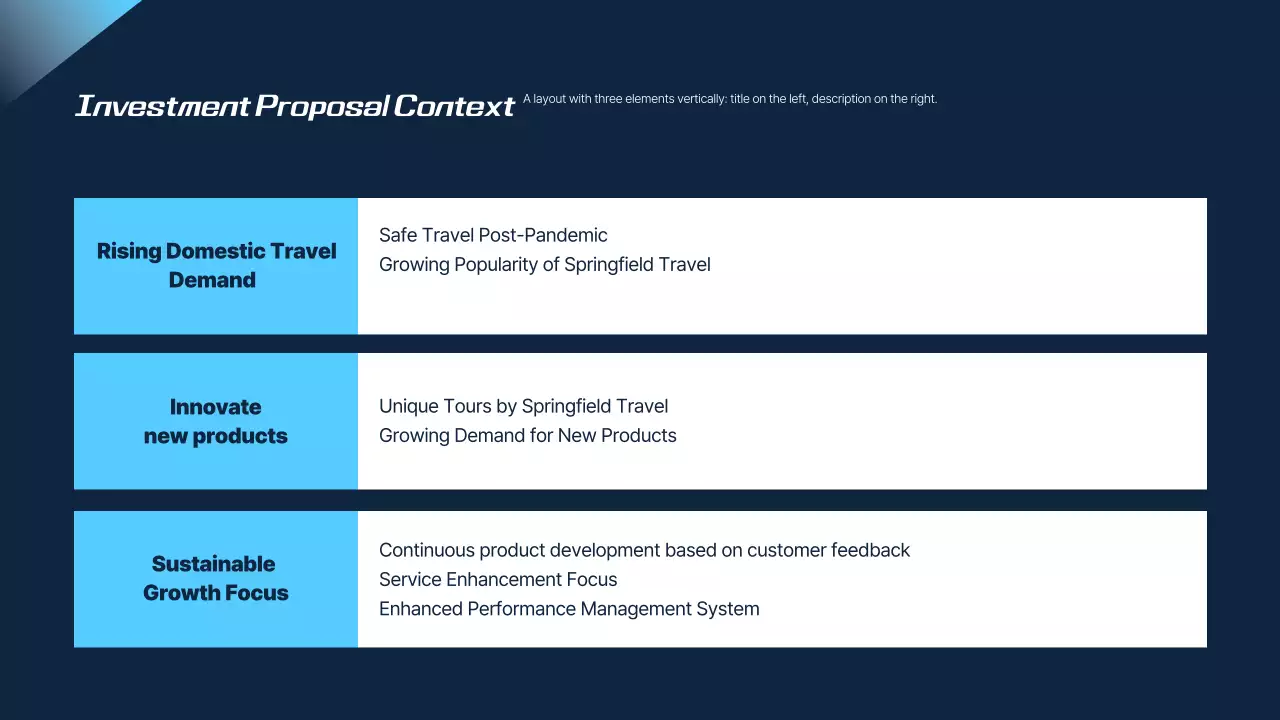 Investment Proposal Context

A layout with three elements vertically: title on the left, description on the right.

Rising Domestic Travel Demand

Safe Travel Post-Pandemic
Growing Popularity of Springfield Travel

Innovate new products

Unique Tours by Springfield Travel
Growing Demand for New Products

Sustainable Growth Focus

Continuous product development based on customer feedback
Service Enhancement Focus
Enhanced Performance Management System